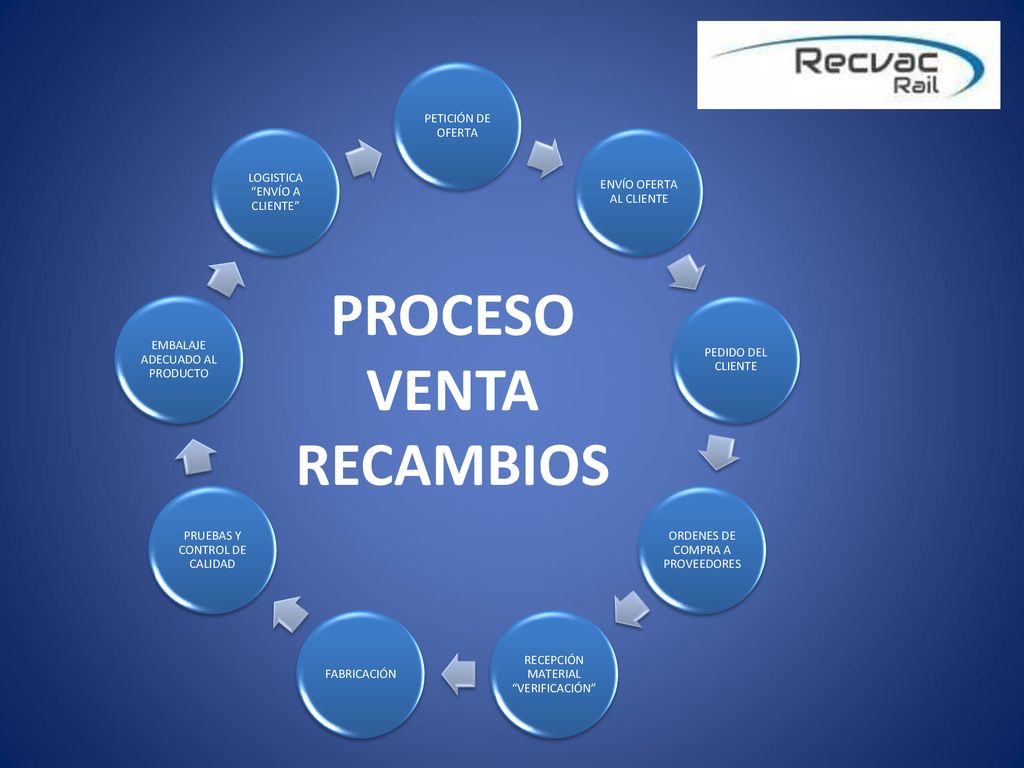 Recvac Rail

PROCESO VENTA RECAMBIOS

PETICIÓN DE OFERTA

ENVÍO OFERTA AL CLIENTE

PEDIDO DEL CLIENTE

ORDENES DE COMPRA A PROVEEDORES

RECEPCIÓN MATERIAL “VERIFICACIÓN”

FABRICACIÓN

PRUEBAS Y CONTROL DE CALIDAD

EMBALAJE ADECUADO AL PRODUCTO

LOGISTICA “ENVÍO A CLIENTE”